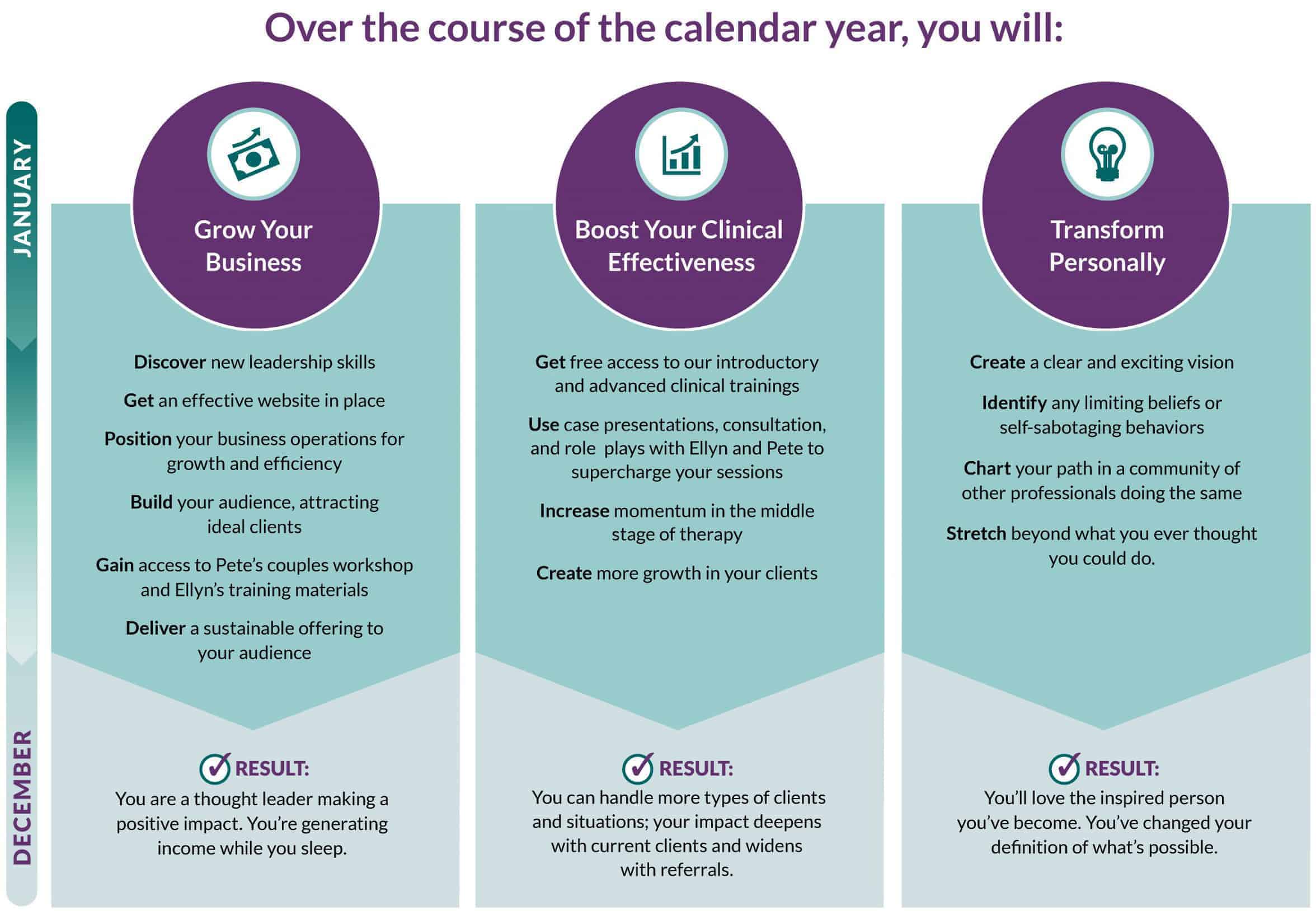 Over the course of the calendar year, you will:

JANUARY

DECEMBER

Grow Your Business

Discover new leadership skills

Get an effective website in place

Position your business operations for growth and efficiency

Build your audience, attracting ideal clients

Gain access to Pete's couples workshop and Ellyn's training materials

Deliver a sustainable offering to your audience

RESULT:

You are a thought leader making a positive impact. You're generating income while you sleep.

Boost Your Clinical Effectiveness

Get free access to our introductory and advanced clinical trainings

Use case presentations, consultation, and role plays with Ellyn and Pete to supercharge your sessions

Increase momentum in the middle stage of therapy

Create more growth in your clients

RESULT:

You can handle more types of clients and situations; your impact deepens with current clients and widens with referrals.

Transform Personally

Create a clear and exciting vision

Identify any limiting beliefs or self-sabotaging behaviors

Chart your path in a community of other professionals doing the same

Stretch beyond what you ever thought you could do.

RESULT:

You'll love the inspired person you've become. You've changed your definition of what's possible.